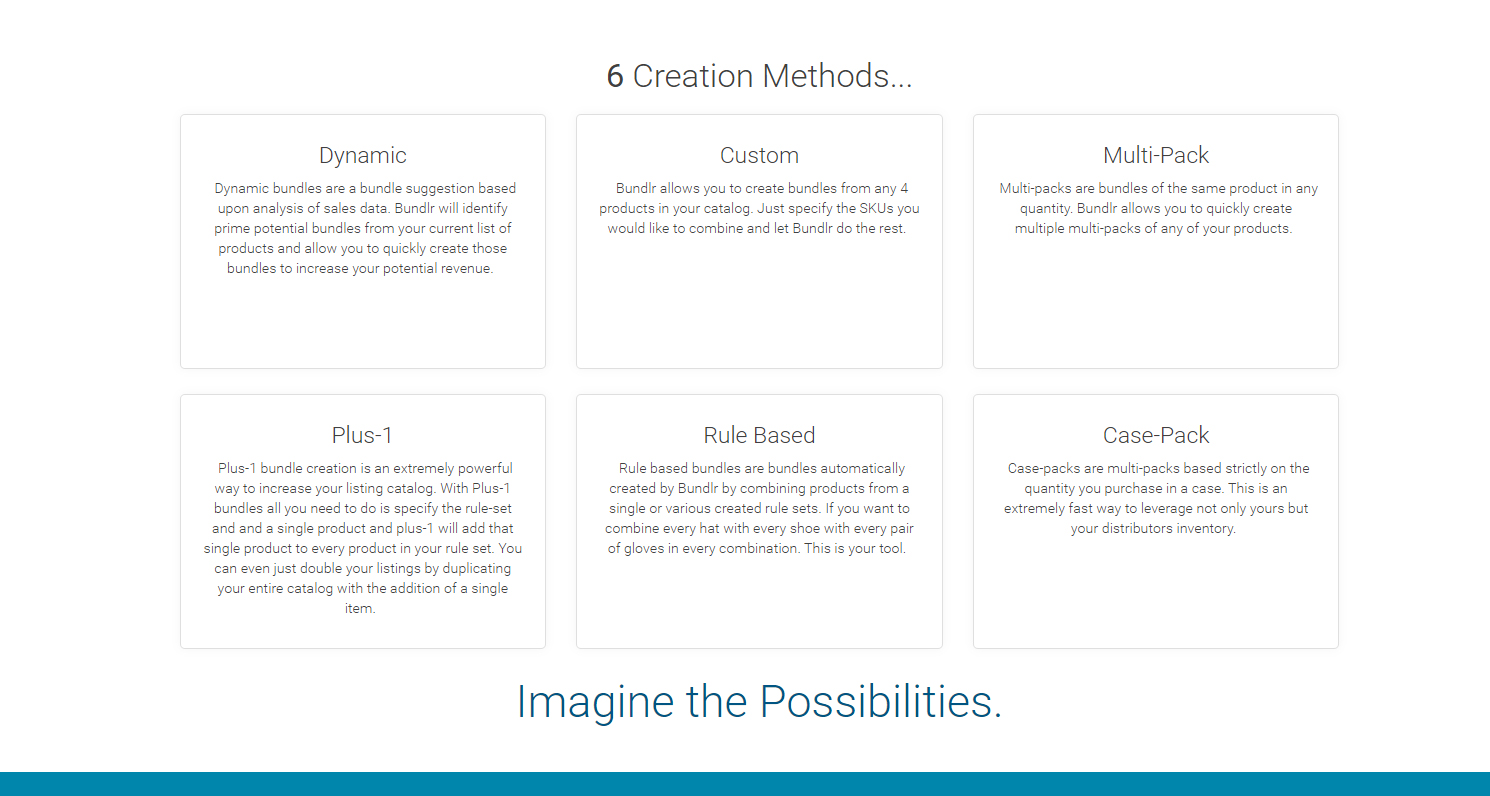 6 Creation Methods...

Dynamic

Dynamic bundles are a bundle suggestion based upon analysis of sales data. Bundlr will identify prime potential bundles from your current list of products and allow you to quickly create those bundles to increase your potential revenue.

Custom

Bundlr allows you to create bundles from any 4 products in your catalog. Just specify the SKUs you would like to combine and let Bundlr do the rest.

Multi-Pack

Multi-packs are bundles of the same product in any quantity. Bundlr allows you to quickly create multiple multi-packs of any of your products.

Plus-1

Plus-1 bundle creation is an extremely powerful way to increase your listing catalog. With Plus-1 bundles all you need to do is specify the rule-set and and a single product and plus-1 will add that single product to every product in your rule set. You can even just double your listings by duplicating your entire catalog with the addition of a single item.

Rule Based

Rule based bundles are bundles automatically created by Bundlr by combining products from a single or various created rule sets. If you want to combine every hat with every shoe with every pair of gloves in every combination. This is your tool.

Case-Pack

Case-packs are multi-packs based strictly on the quantity you purchase in a case. This is an extremely fast way to leverage not only yours but your distributors inventory.

Imagine the Possibilities.